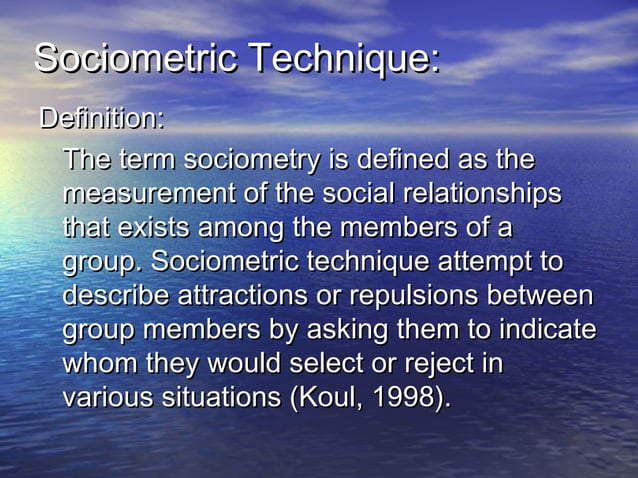 Sociometric Technique:

Definition:

The term sociometry is defined as the measurement of the social relationships that exists among the members of a group. Sociometric technique attempt to describe attractions or repulsions between group members by asking them to indicate whom they would select or reject in various situations (Koul, 1998).